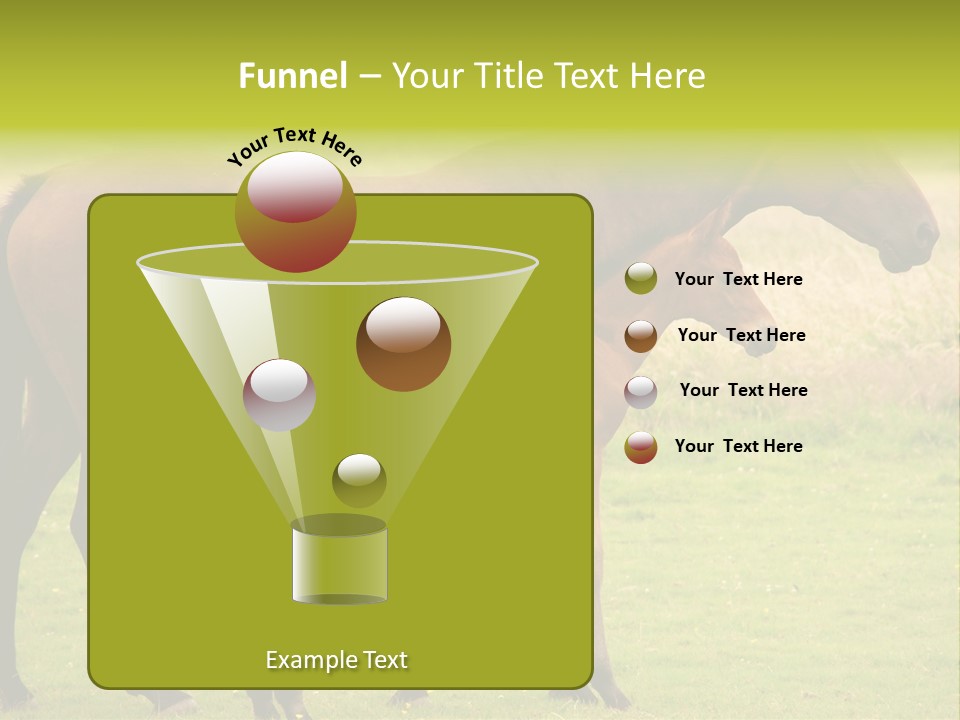 Funnel – Your Title Text Here

Your Text Here

Your Text Here

Your Text Here

Your Text Here

Your Text Here

Example Text